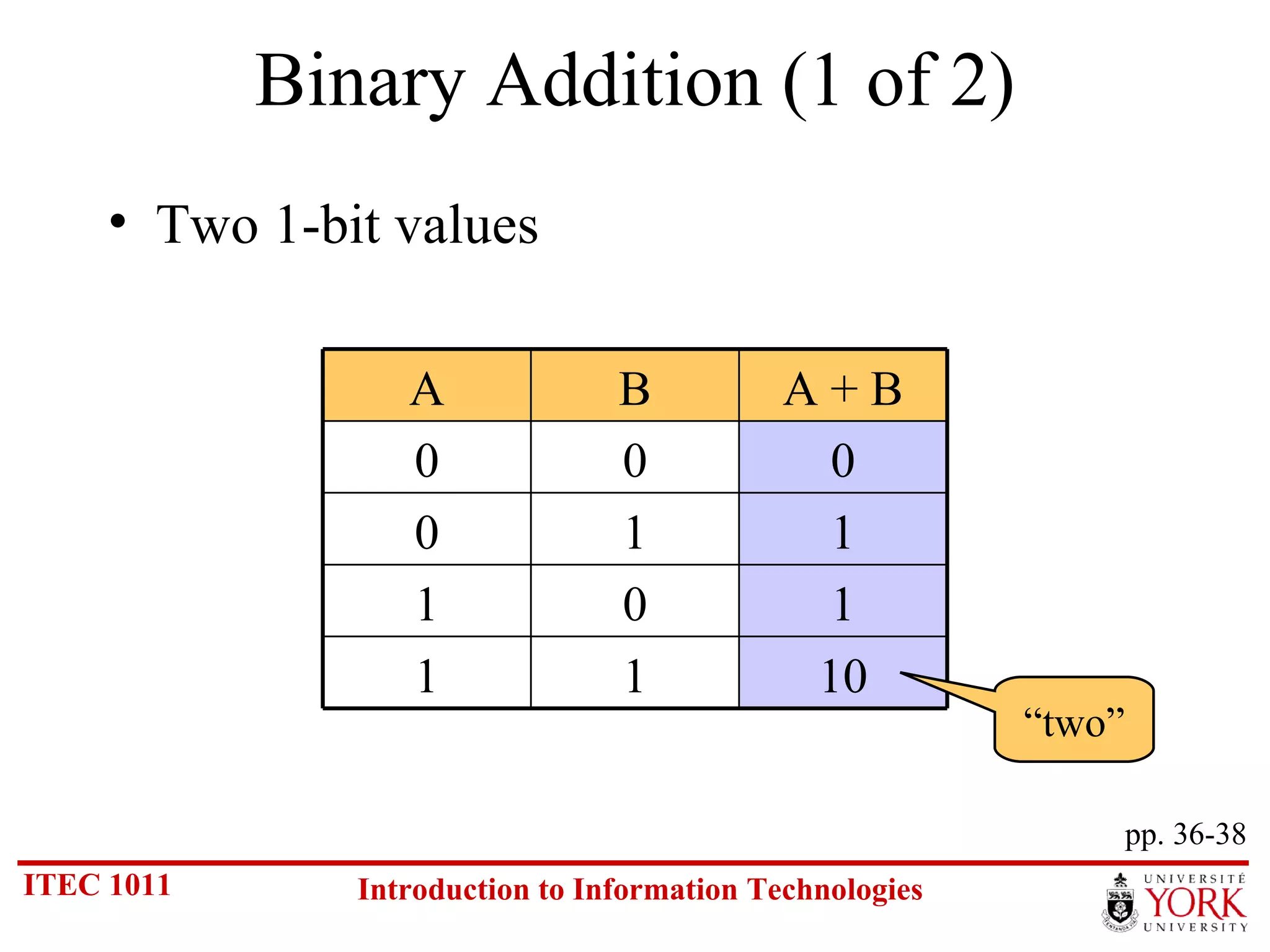 Binary Addition (1 of 2)

• Two 1-bit values

| A | B | A + B |
|---|---|---|
| 0 | 0 | 0 |
| 0 | 1 | 1 |
| 1 | 0 | 1 |
| 1 | 1 | 10 |

“two”

pp. 36-38

ITEC 1011

Introduction to Information Technologies

UNIVERSITÉ
YORK
UNIVERSITY